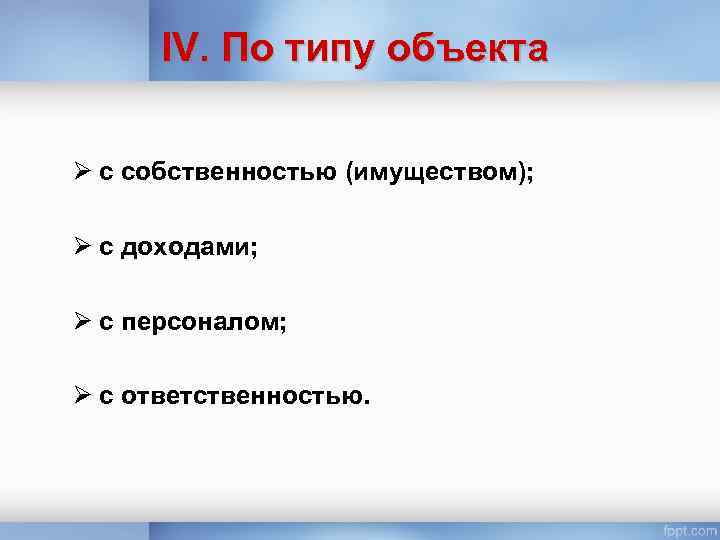 IV. По типу объекта

➢ с собственностью (имуществом);

➢ с доходами;

➢ с персоналом;

➢ с ответственностью.

fppt.com